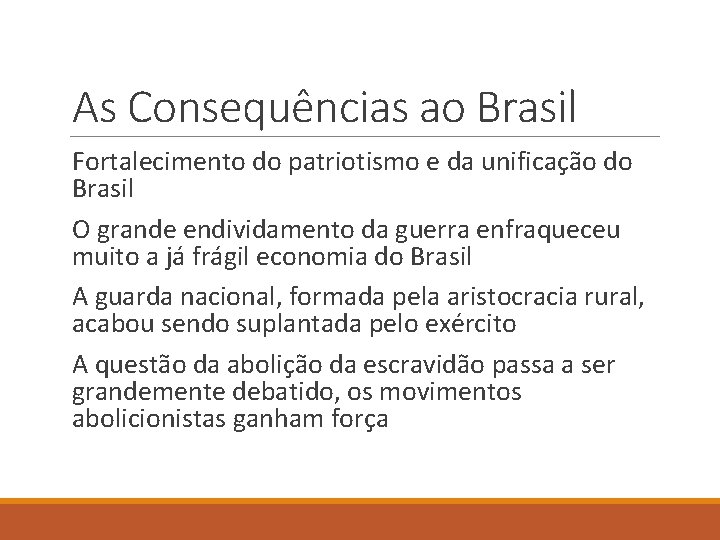 As Consequências ao Brasil

Fortalecimento do patriotismo e da unificação do Brasil

O grande endividamento da guerra enfraqueceu muito a já frágil economia do Brasil

A guarda nacional, formada pela aristocracia rural, acabou sendo suplantada pelo exército

A questão da abolição da escravidão passa a ser grandemente debatido, os movimentos abolicionistas ganham força